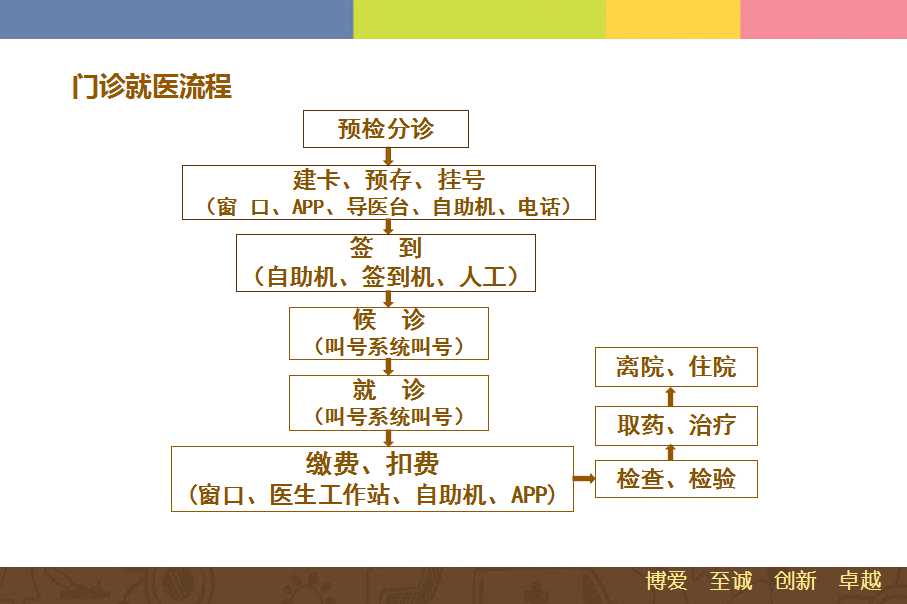 门诊就医流程

预检分诊

建卡、预存、挂号
（窗 口、APP、导医台、自助机、电话）

签 到
（自助机、签到机、人工）

候 诊
（叫号系统叫号）

就 诊
（叫号系统叫号）

缴费、扣费
（窗口、医生工作站、自助机、APP）

检查、检验

取药、治疗

离院、住院

博爱 至诚 创新 卓越